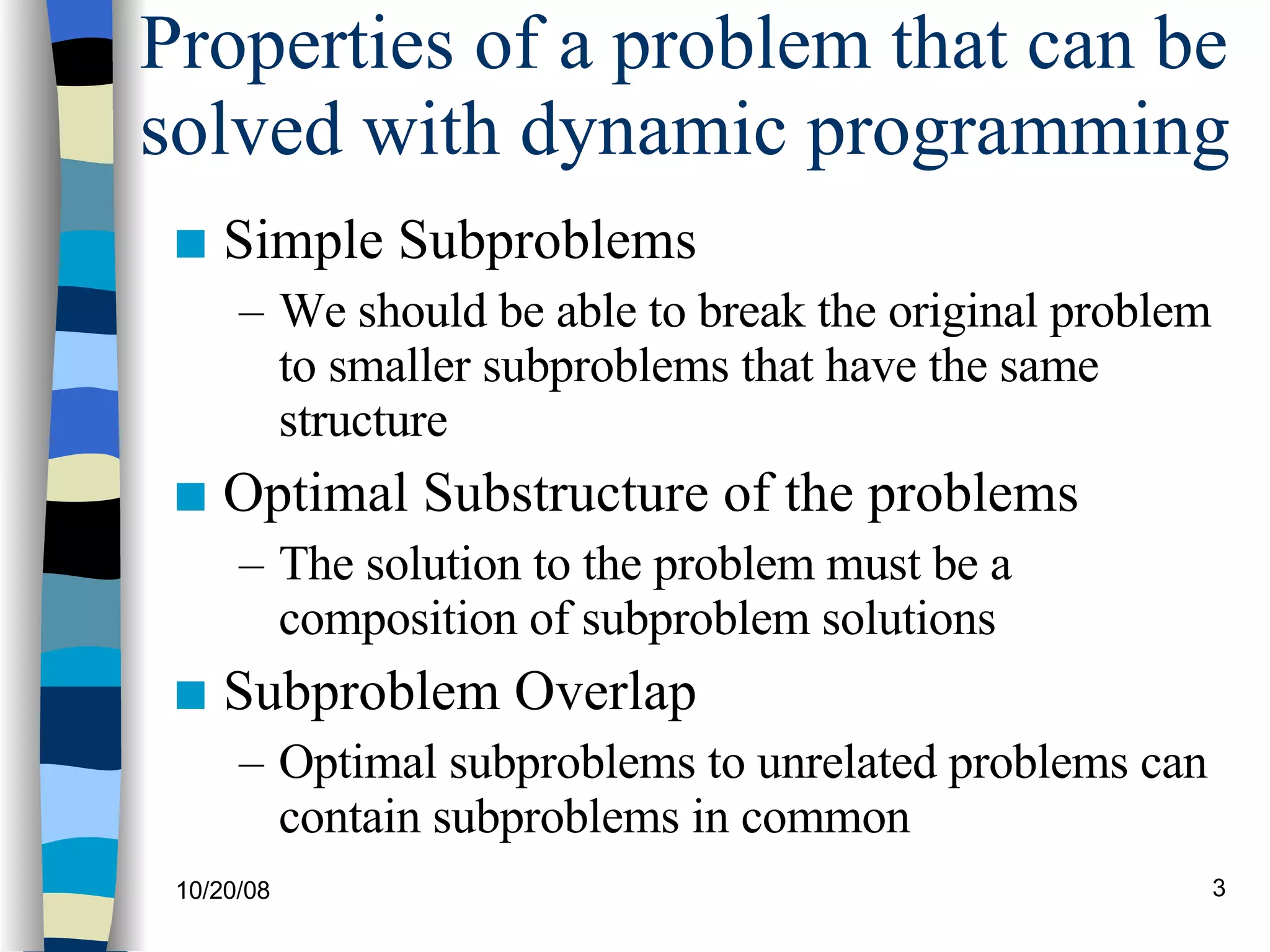 Properties of a problem that can be solved with dynamic programming

■ Simple Subproblems
– We should be able to break the original problem to smaller subproblems that have the same structure

■ Optimal Substructure of the problems
– The solution to the problem must be a composition of subproblem solutions

■ Subproblem Overlap
– Optimal subproblems to unrelated problems can contain subproblems in common

10/20/08

3